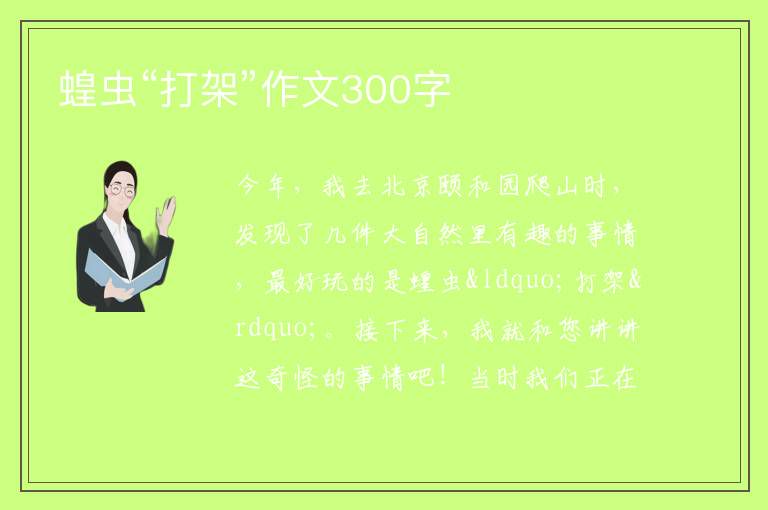 蝗虫“打架”作文300字

今年，我去北京颐和园爬山时，发现了几件大自然里有趣的事情，最好玩的是蝗虫&ldquo;打架&rdquo;。接下来，我就和您讲讲这奇怪的事情吧！当时我们正在